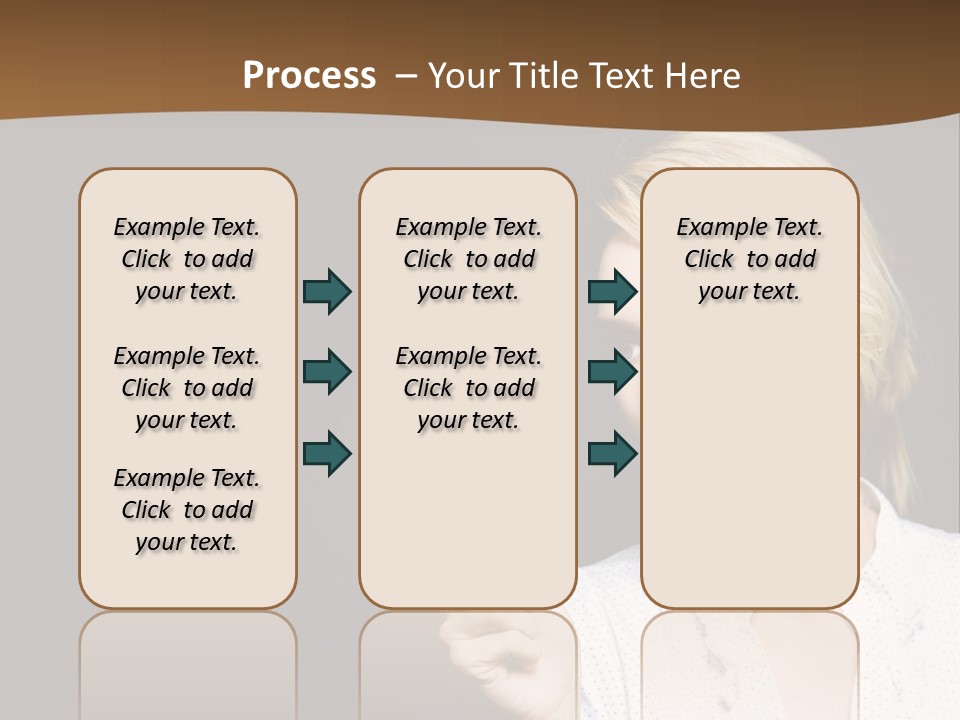 Process – Your Title Text Here

Example Text. Click to add your text.

Example Text. Click to add your text.

Example Text. Click to add your text.

Example Text. Click to add your text.

Example Text. Click to add your text.

Example Text. Click to add your text.